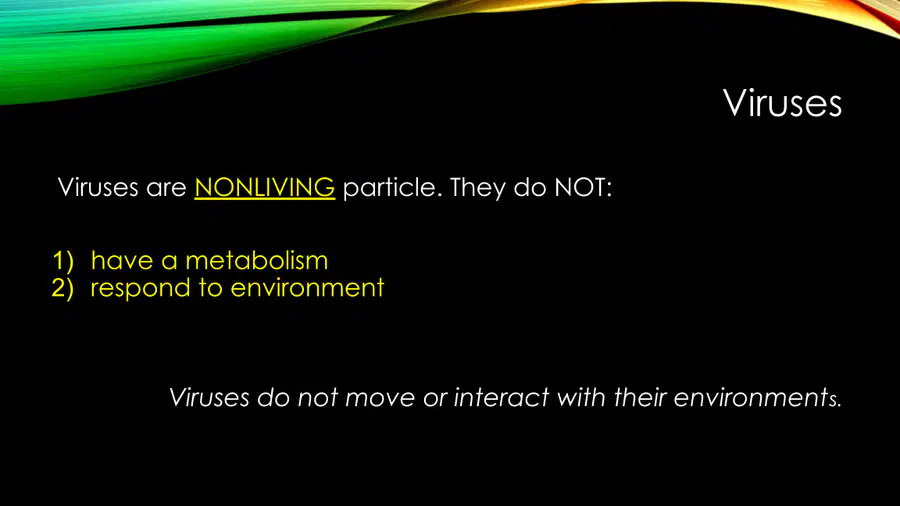 Viruses

Viruses are NONLIVING particle. They do NOT:

1) have a metabolism
2) respond to environment

Viruses do not move or interact with their environments.